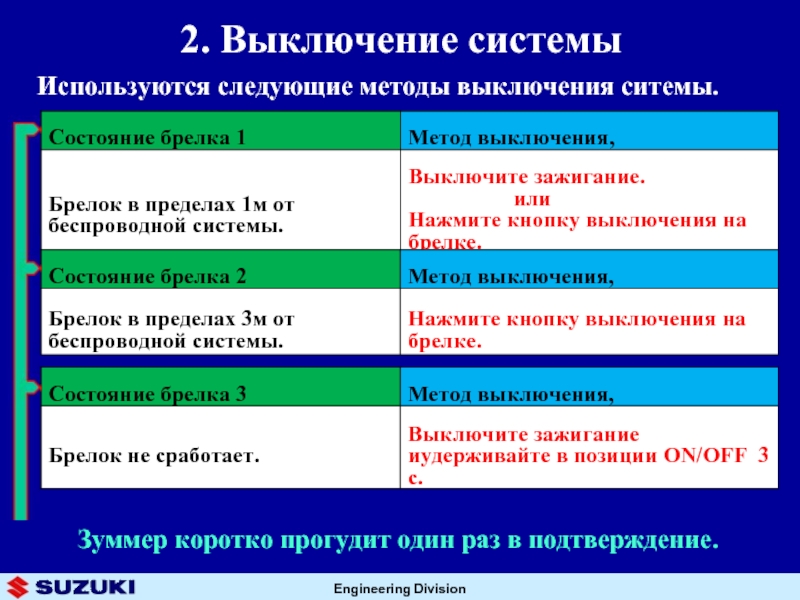 2. Выключение системы

Используются следующие методы выключения ситемы.

| Состояние брелка 1 | Метод выключения, |
|---|---|
| Брелок в пределах 1м от беспроводной системы. | Выключите зажигание. или Нажмите кнопку выключения на брелке. |

| Состояние брелка 2 | Метод выключения, |
|---|---|
| Брелок в пределах 3м от беспроводной системы. | Нажмите кнопку выключения на брелке. |

| Состояние брелка 3 | Метод выключения, |
|---|---|
| Брелок не сработает. | Выключите зажигание иудерживайте в позиции ON/OFF 3 с. |

Зуммер коротко прогудит один раз в подтверждение.

SUZUKI

Engineering Division